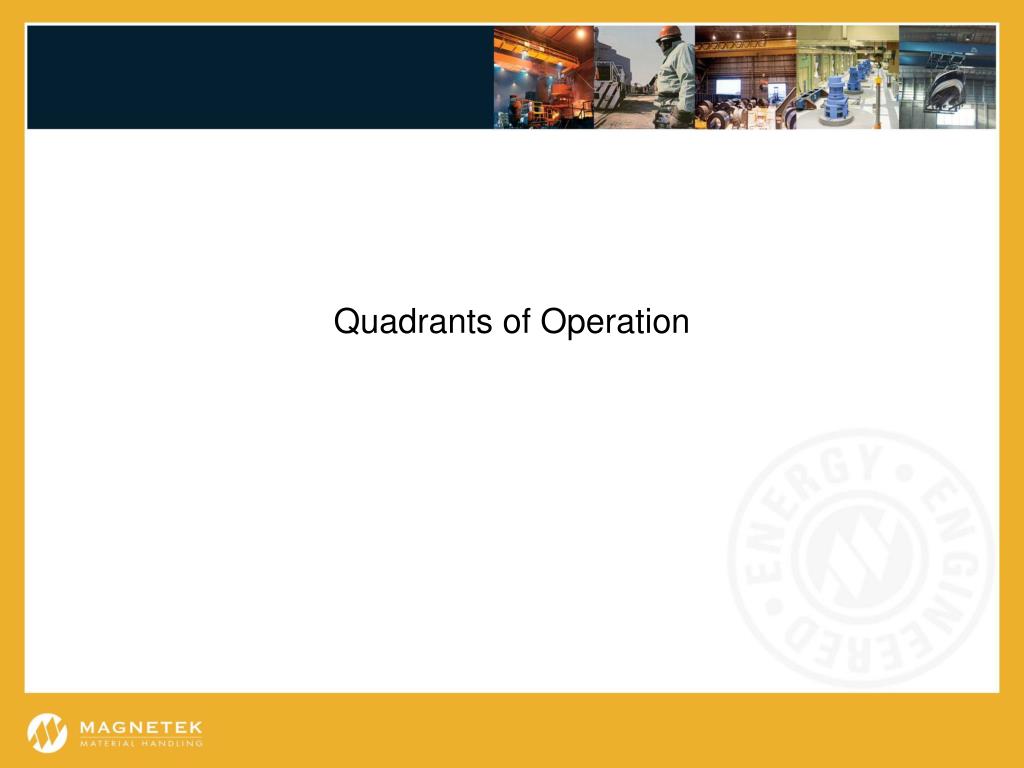 Quadrants of Operation

ENERGY • ENGINEERED

MAGNETEK
MATERIAL HANDLING